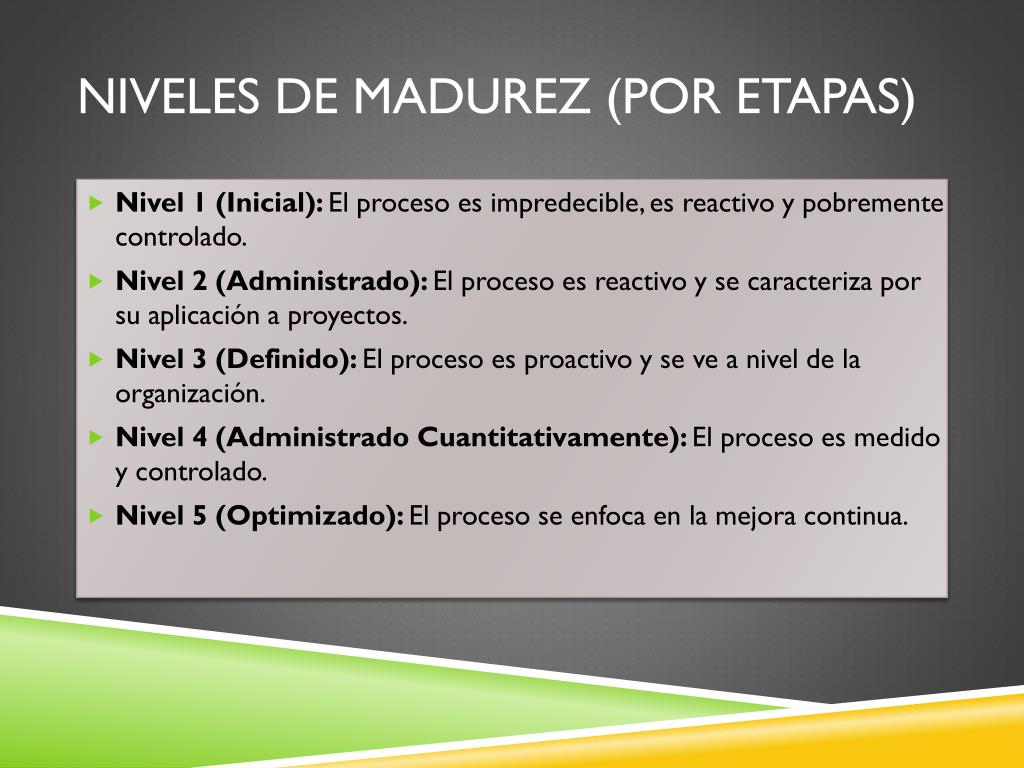 NIVELES DE MADUREZ (POR ETAPAS)

Nivel 1 (Inicial): El proceso es impredecible, es reactivo y pobremente controlado.

Nivel 2 (Administrado): El proceso es reactivo y se caracteriza por su aplicación a proyectos.

Nivel 3 (Definido): El proceso es proactivo y se ve a nivel de la organización.

Nivel 4 (Administrado Cuantitativamente): El proceso es medido y controlado.

Nivel 5 (Optimizado): El proceso se enfoca en la mejora continua.